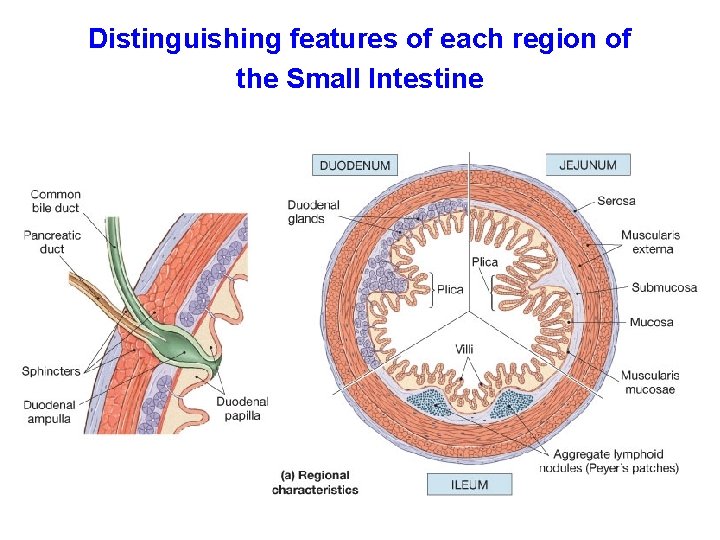 Distinguishing features of each region of the Small Intestine

Common bile duct

Pancreatic duct

Sphincters

Duodenal ampulla

Duodenal papilla

DUODENUM

JEJUNUM

Duodenal glands

Plica

Plica

Villi

Serosa

Muscularis externa

Submucosa

Mucosa

Muscularis mucosae

Aggregate lymphoid nodules (Peyer's patches)

(a) Regional characteristics

ILEUM